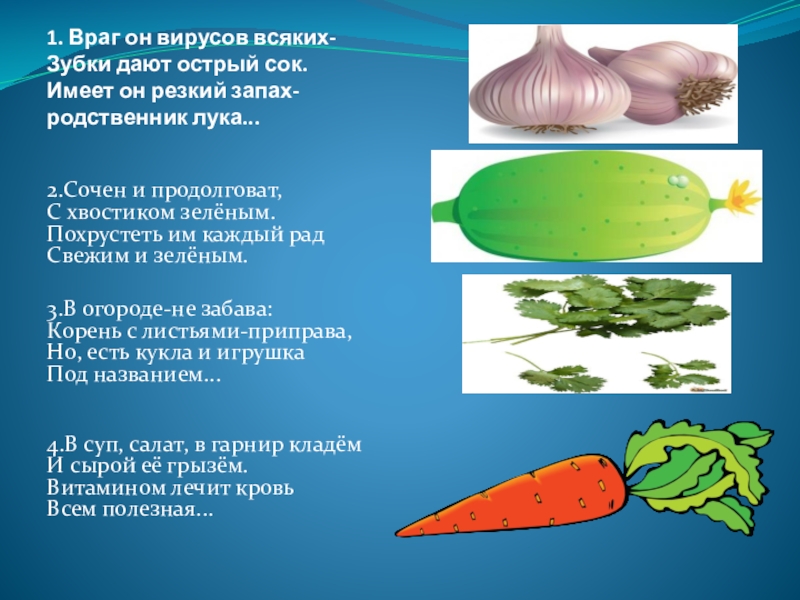 1. Враг он вирусов всяких-
Зубки дают острый сок.
Имеет он резкий запах-
родственник лука...

2.Сочен и продолговат,
С хвостиком зелёным.
Похрустеть им каждый рад
Свежим и зелёным.

3.В огороде-не забава:
Корень с листьями-приправа,
Но, есть кукла и игрушка
Под названием...

4.В суп, салат, в гарнир кладём
И сырой её грызём.
Витамином лечит кровь
Всем полезная...